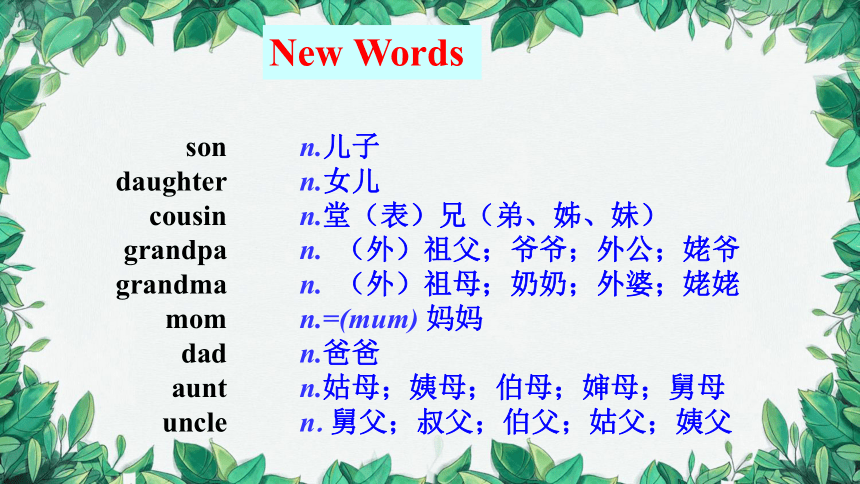 New Words

son n.儿子
daughter n.女儿
cousin n.堂（表）兄（弟、姊、妹）
grandpa n. （外）祖父；爷爷；外公；姥爷
grandma n. （外）祖母；奶奶；外婆；姥姥
mom n.=(mum) 妈妈
dad n.爸爸
aunt n.姑母；姨母；伯母；婶母；舅母
uncle n. 舅父；叔父；伯父；姑父；姨父